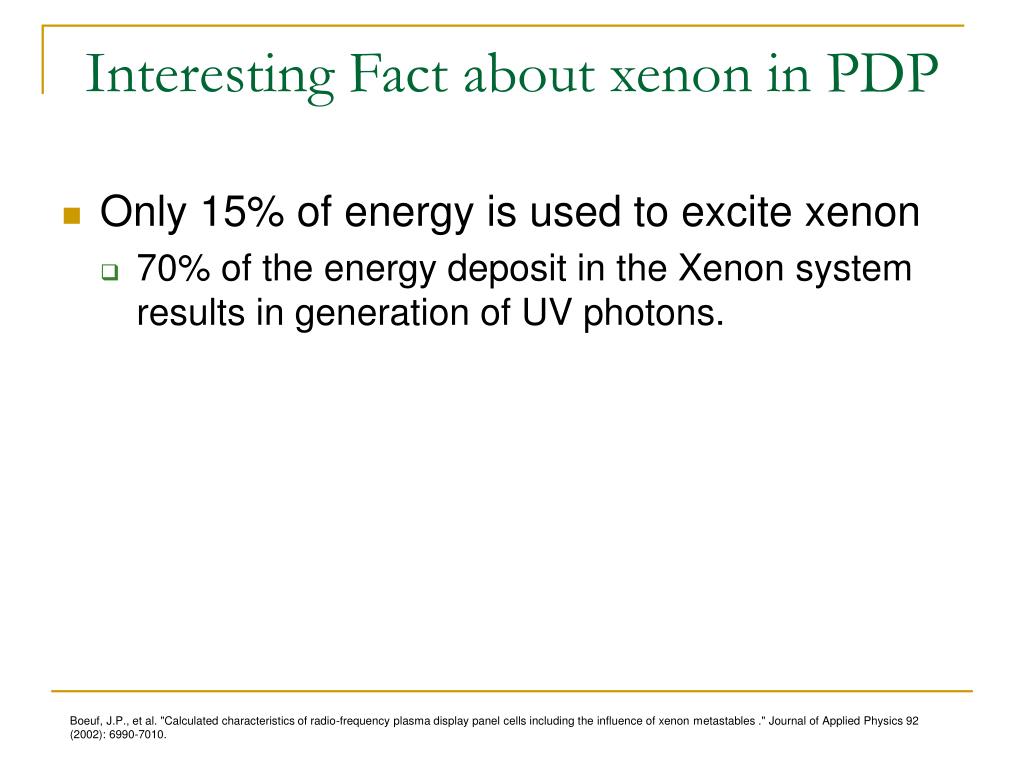 Interesting Fact about xenon in PDP

Only 15% of energy is used to excite xenon

70% of the energy deposit in the Xenon system results in generation of UV photons.

Boeuf, J.P., et al. "Calculated characteristics of radio-frequency plasma display panel cells including the influence of xenon metastables ." Journal of Applied Physics 92 (2002): 6990-7010.